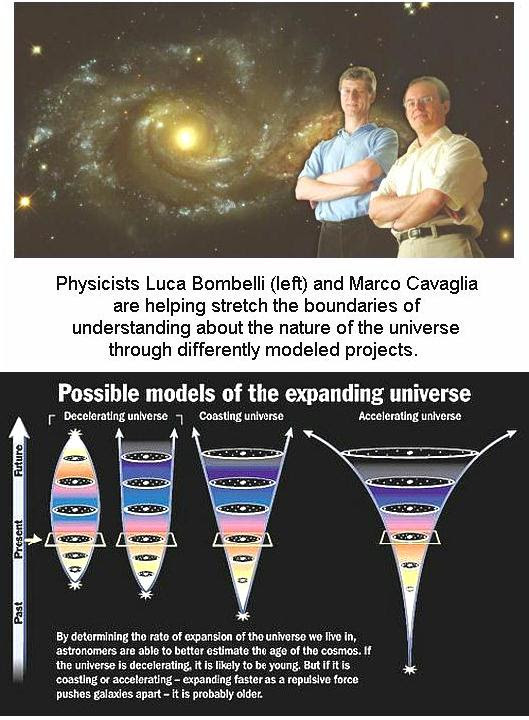 Physicists Luca Bombelli (left) and Marco Cavaglia are helping stretch the boundaries of understanding about the nature of the universe through differently modeled projects.

Possible models of the expanding universe

Decelerating universe

Coasting universe

Accelerating universe

Future

Present

Past

By determining the rate of expansion of the universe we live in, astronomers are able to better estimate the age of the cosmos. If the universe is decelerating, it is likely to be young. But if it is coasting or accelerating – expanding faster as a repulsive force pushes galaxies apart – it is probably older.